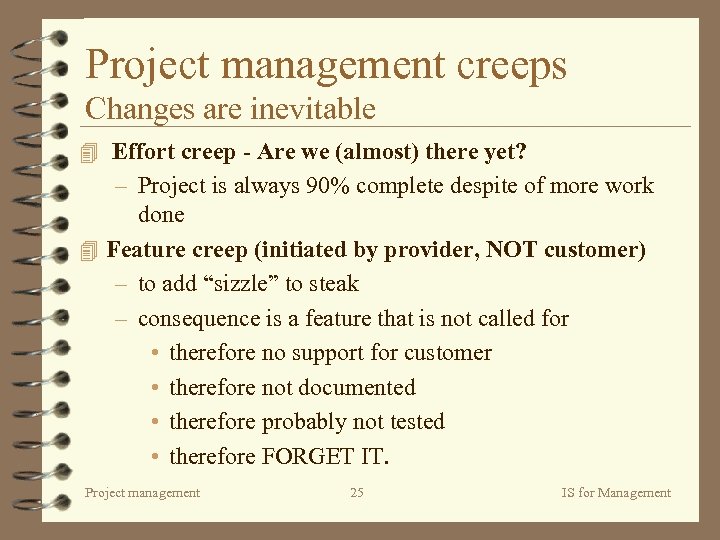 Project management creeps
Changes are inevitable

Effort creep - Are we (almost) there yet?

– Project is always 90% complete despite of more work done

Feature creep (initiated by provider, NOT customer)

– to add “sizzle” to steak

– consequence is a feature that is not called for

• therefore no support for customer

• therefore not documented

• therefore probably not tested

• therefore FORGET IT.

Project management 25 IS for Management